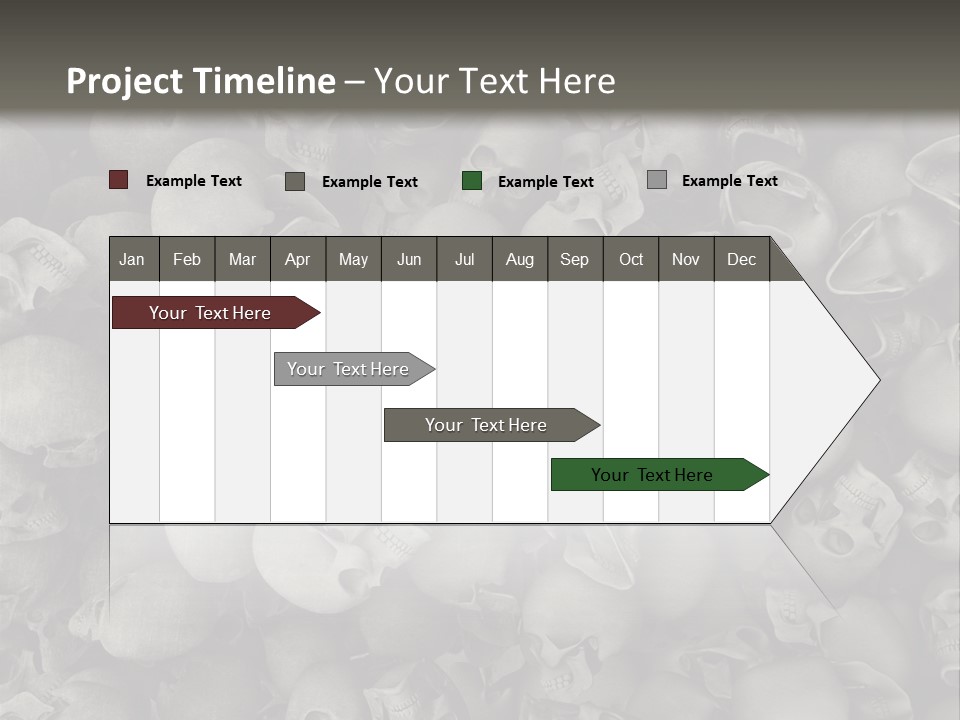 Project Timeline – Your Text Here

Example Text Example Text Example Text Example Text

| Jan | Feb | Mar | Apr | May | Jun | Jul | Aug | Sep | Oct | Nov | Dec |
|---|---|---|---|---|---|---|---|---|---|---|---|

Your Text Here

Your Text Here

Your Text Here

Your Text Here